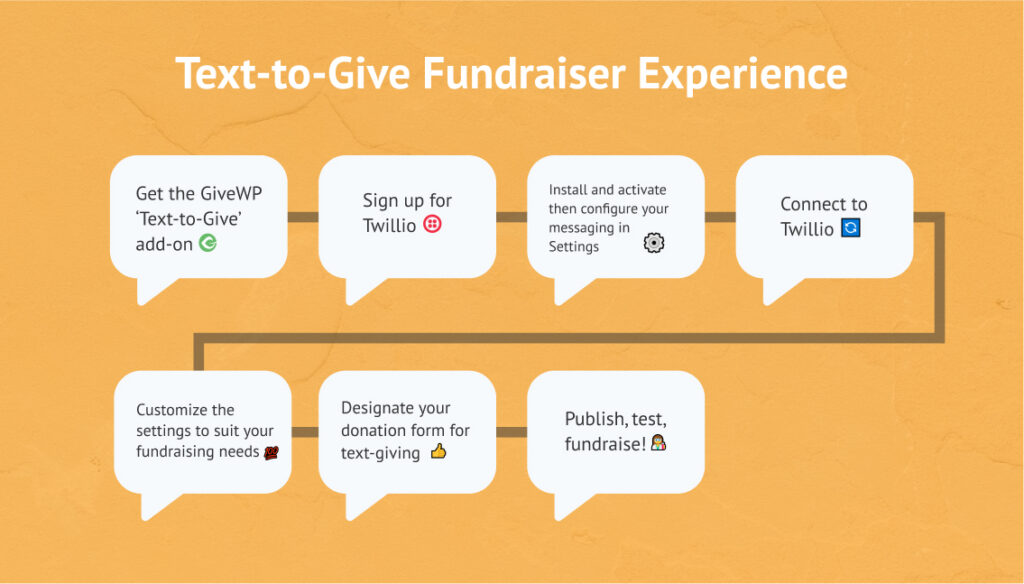 Text-to-Give Fundraiser Experience

Get the GiveWP 'Text-to-Give' add-on

Sign up for Twillio

Install and activate then configure your messaging in Settings

Connect to Twillio

Customize the settings to suit your fundraising needs

Designate your donation form for text-giving

Publish, test, fundraise!